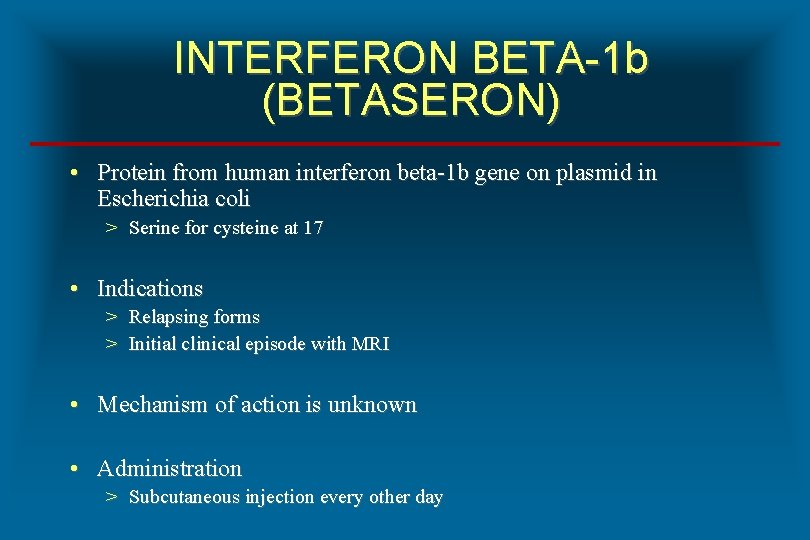 INTERFERON BETA-1b
(BETASERON)

• Protein from human interferon beta-1b gene on plasmid in Escherichia coli
  > Serine for cysteine at 17

• Indications
  > Relapsing forms
  > Initial clinical episode with MRI

• Mechanism of action is unknown

• Administration
  > Subcutaneous injection every other day